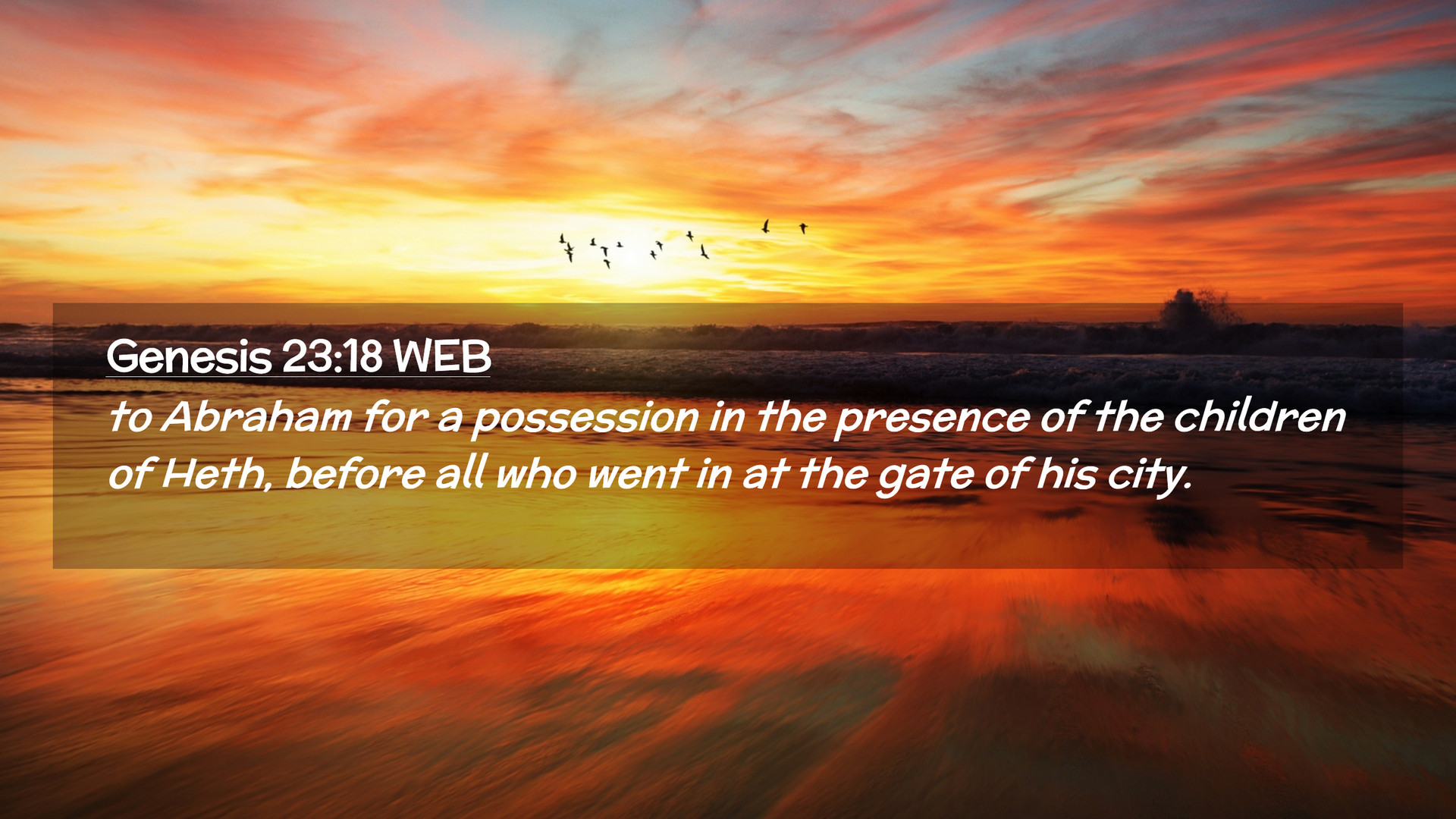 Genesis 23:18 WEB

to Abraham for a possession in the presence of the children of Heth, before all who went in at the gate of his city.